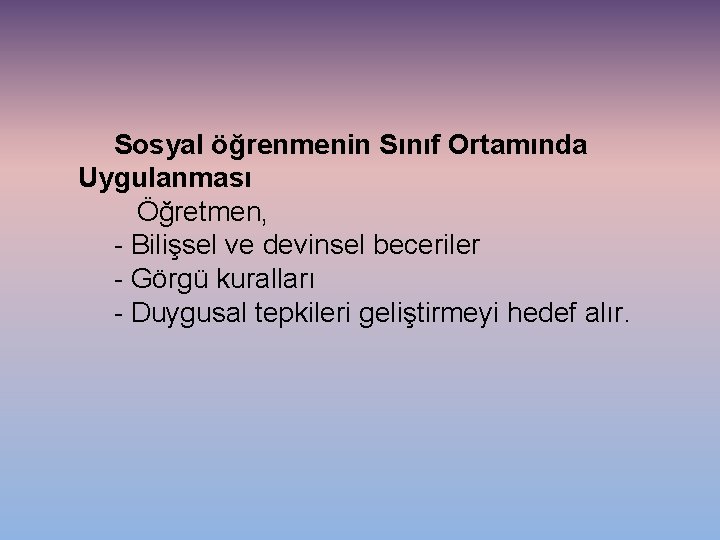 Sosyal öğrenmenin Sınıf Ortamında Uygulanması

Öğretmen,

- Bilişsel ve devinsel beceriler
- Görgü kuralları
- Duygusal tepkileri geliştirmeyi hedef alır.